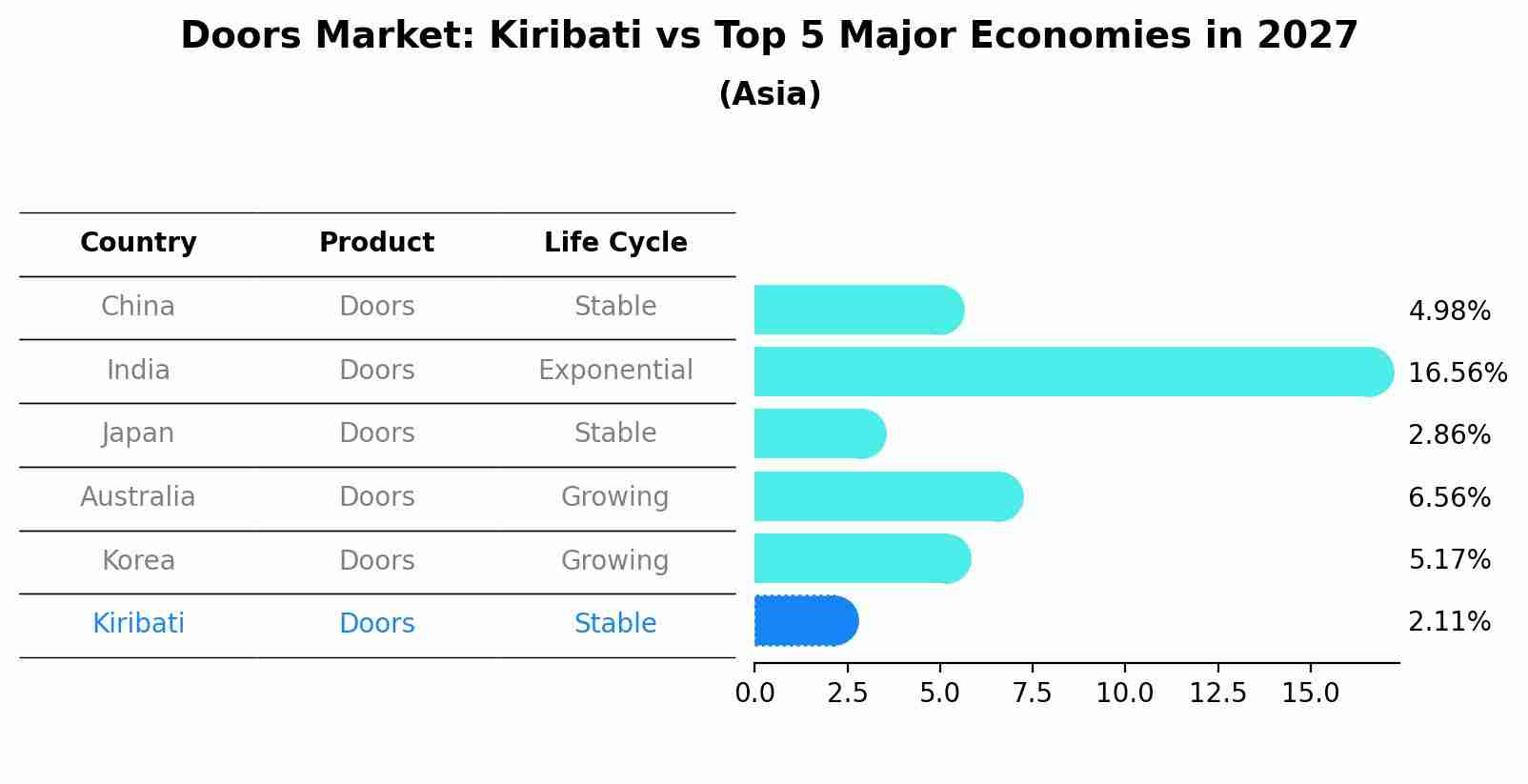 Doors Market: Kiribati vs Top 5 Major Economies in 2027
(Asia)

| Country | Product | Life Cycle |
|---|---|---|
| China | Doors | Stable |
| India | Doors | Exponential |
| Japan | Doors | Stable |
| Australia | Doors | Growing |
| Korea | Doors | Growing |
| Kiribati | Doors | Stable |

4.98%
16.56%
2.86%
6.56%
5.17%
2.11%

0.0 2.5 5.0 7.5 10.0 12.5 15.0